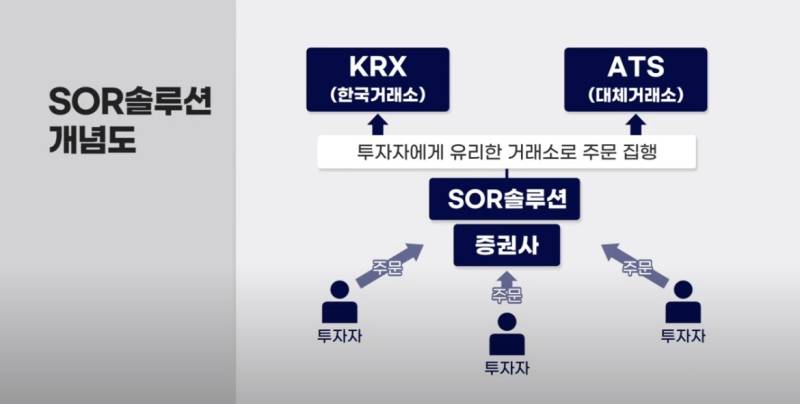 SOR솔루션
개념도

KRX
(한국거래소)

ATS
(대체거래소)

투자자에게 유리한 거래소로 주문 집행

SOR솔루션

증권사

주문

주문

주문

투자자

투자자

투자자